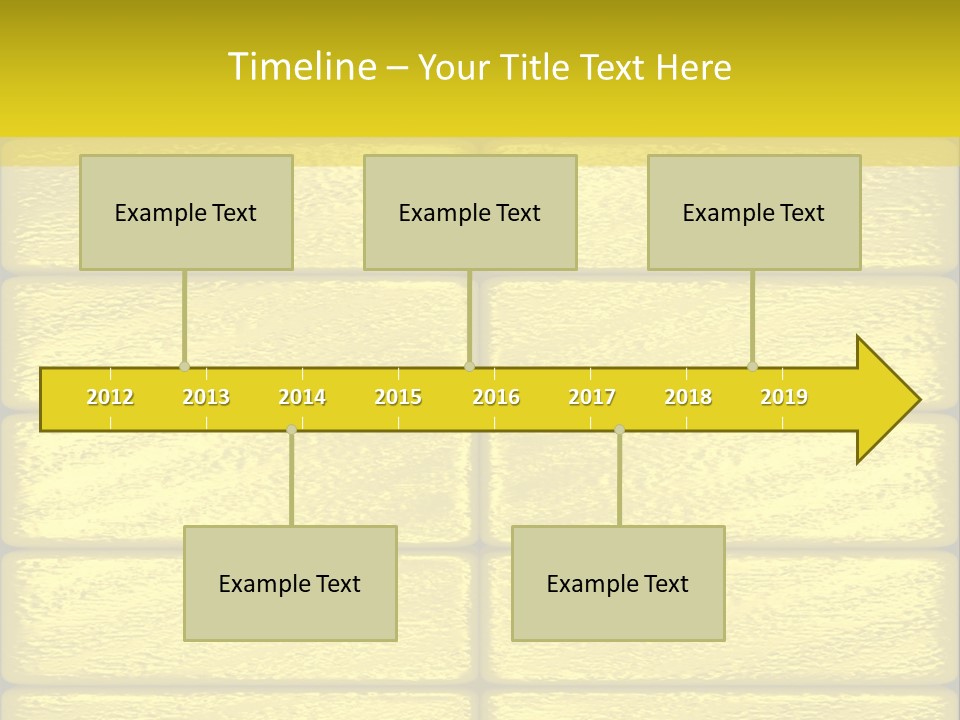 Timeline – Your Title Text Here

Example Text

Example Text

Example Text

2012 2013 2014 2015 2016 2017 2018 2019

Example Text

Example Text